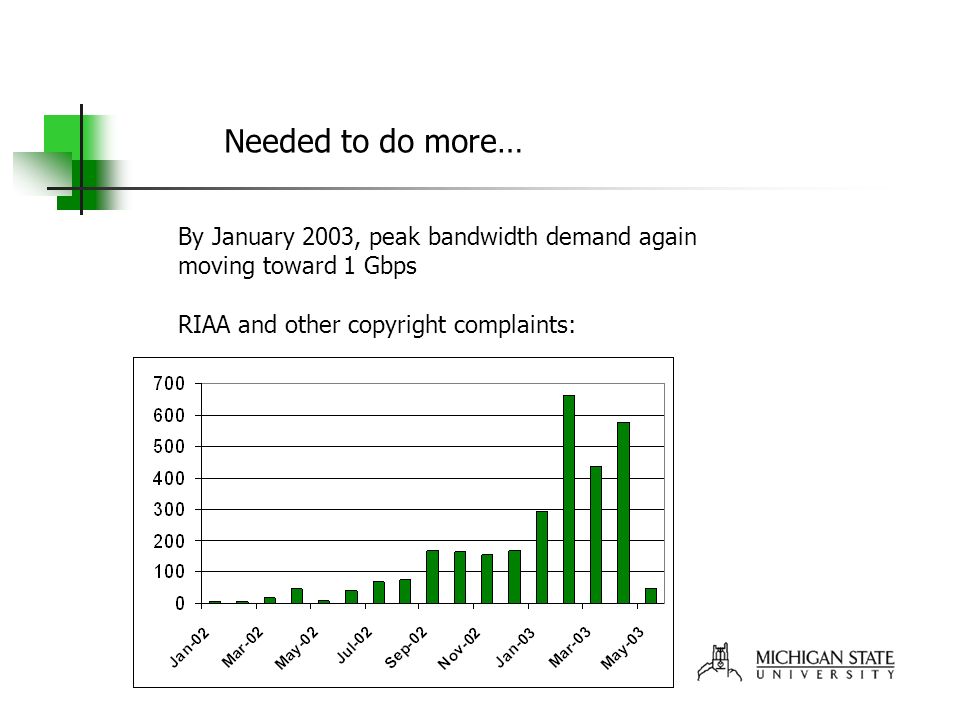 Needed to do more…

By January 2003, peak bandwidth demand again moving toward 1 Gbps

RIAA and other copyright complaints:

700
600
500
400
300
200
100
0

Jan-02
Mar-02
May-02
Jul-02
Sep-02
Nov-02
Jan-03
Mar-03
May-03

MICHIGAN STATE
UNIVERSITY